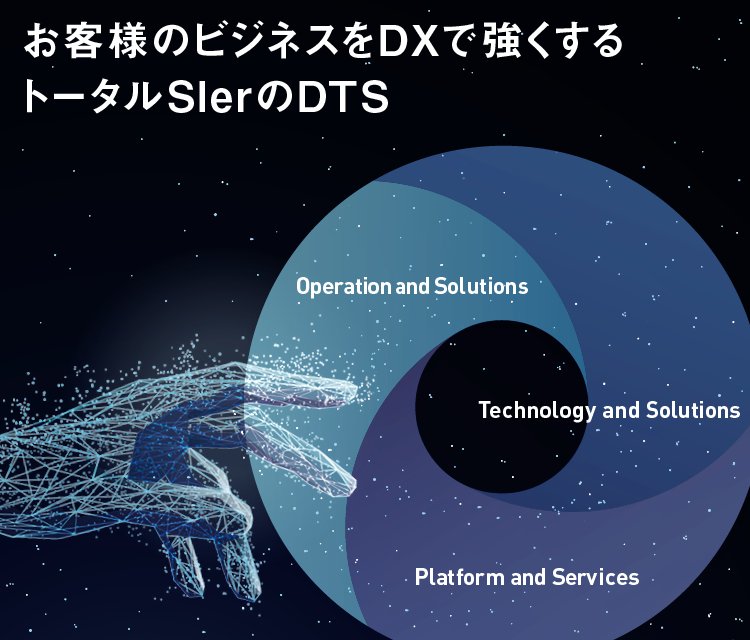 お客様のビジネスをDXで強くする
トータルSIerのDTS

Operation and Solutions

Technology and Solutions

Platform and Services